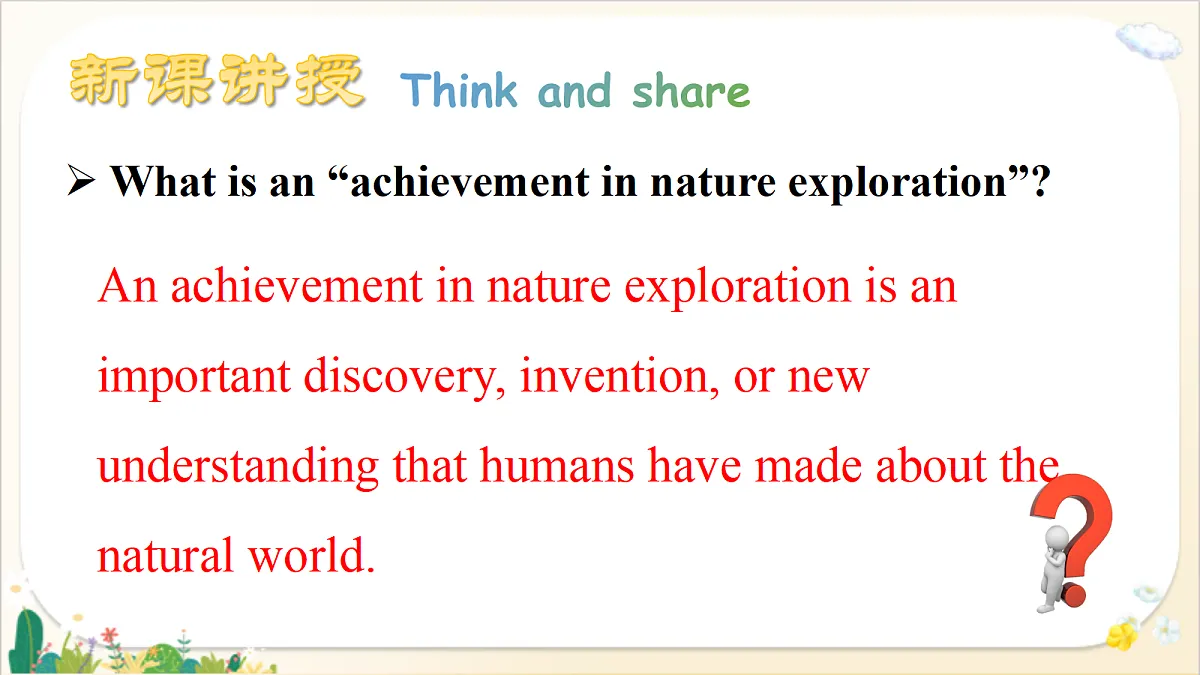 新课讲授 Think and share

➢ What is an “achievement in nature exploration”?

An achievement in nature exploration is an important discovery, invention, or new understanding that humans have made about the natural world.